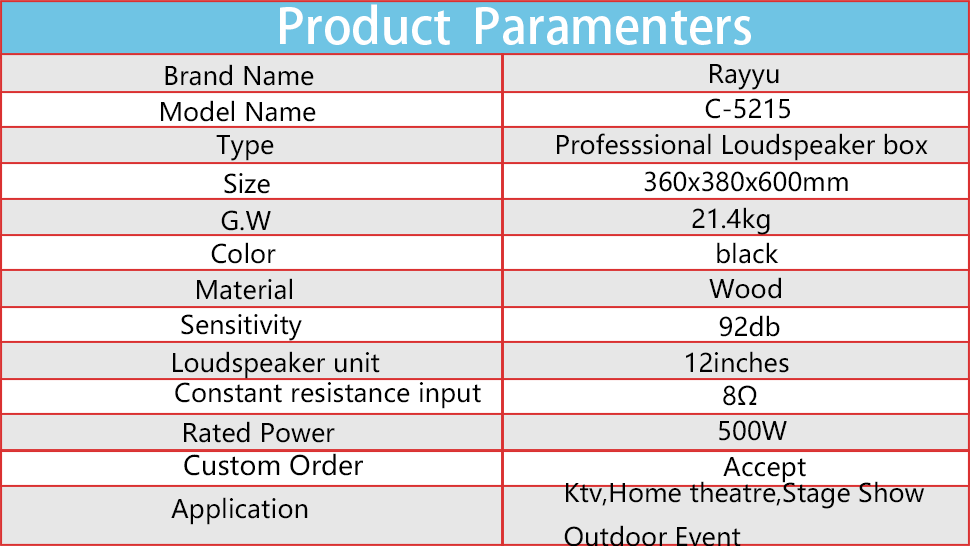 Product Paramenters

| Brand Name | Rayyu |
|---|---|
| Model Name | C-5215 |
| Type | Professsional Loudspeaker box |
| Size | 360x380x600mm |
| G.W | 21.4kg |
| Color | black |
| Material | Wood |
| Sensitivity | 92db |
| Loudspeaker unit | 12inches |
| Constant resistance input | 8Ω |
| Rated Power | 500W |
| Custom Order | Accept |
| Application | Ktv,Home theatre,Stage Show Outdoor Event |